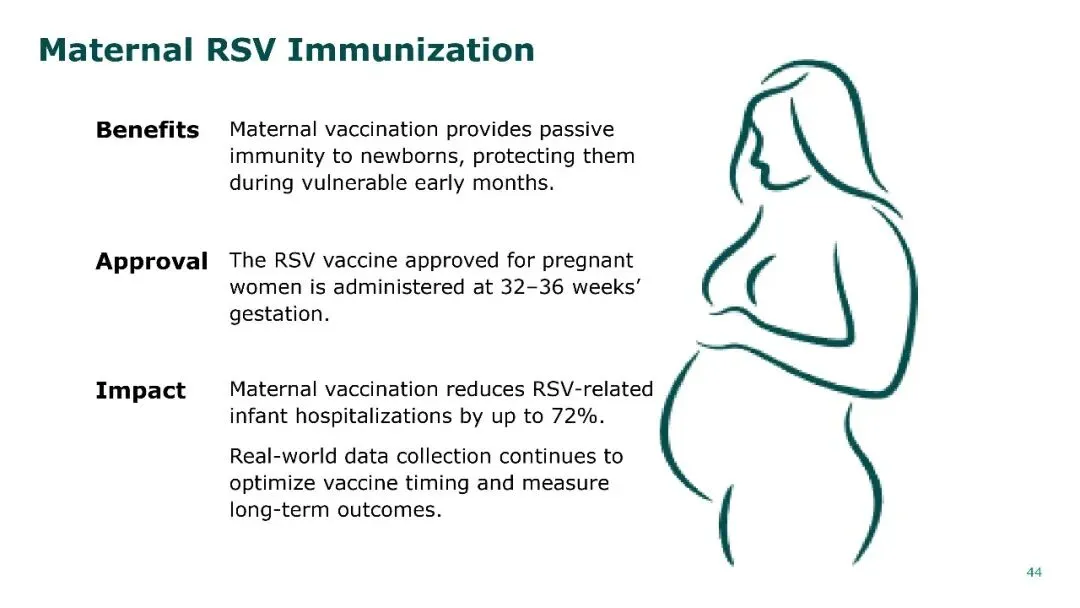 Maternal RSV Immunization

Benefits

Maternal vaccination provides passive immunity to newborns, protecting them during vulnerable early months.

Approval

The RSV vaccine approved for pregnant women is administered at 32–36 weeks' gestation.

Impact

Maternal vaccination reduces RSV-related infant hospitalizations by up to 72%.

Real-world data collection continues to optimize vaccine timing and measure long-term outcomes.

44